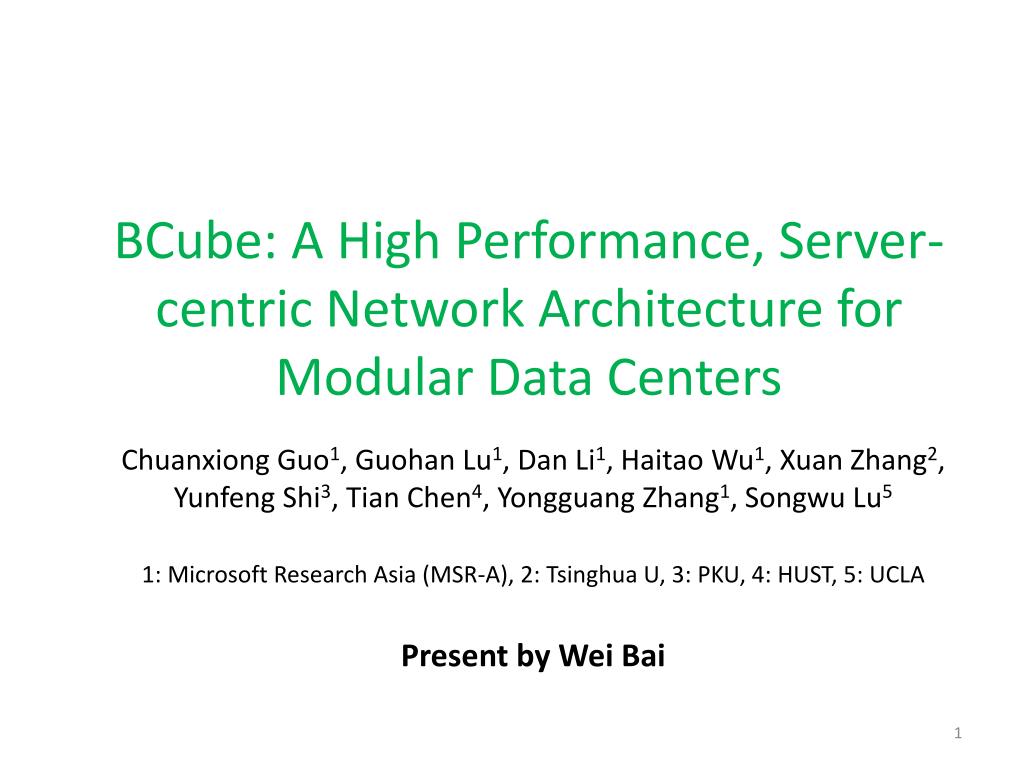 BCube: A High Performance, Server-centric Network Architecture for Modular Data Centers

Chuanxiong Guo$^1$, Guohan Lu$^1$, Dan Li$^1$, Haitao Wu$^1$, Xuan Zhang$^2$, Yunfeng Shi$^3$, Tian Chen$^4$, Yongguang Zhang$^1$, Songwu Lu$^5$

1: Microsoft Research Asia (MSR-A), 2: Tsinghua U, 3: PKU, 4: HUST, 5: UCLA

Present by Wei Bai

1